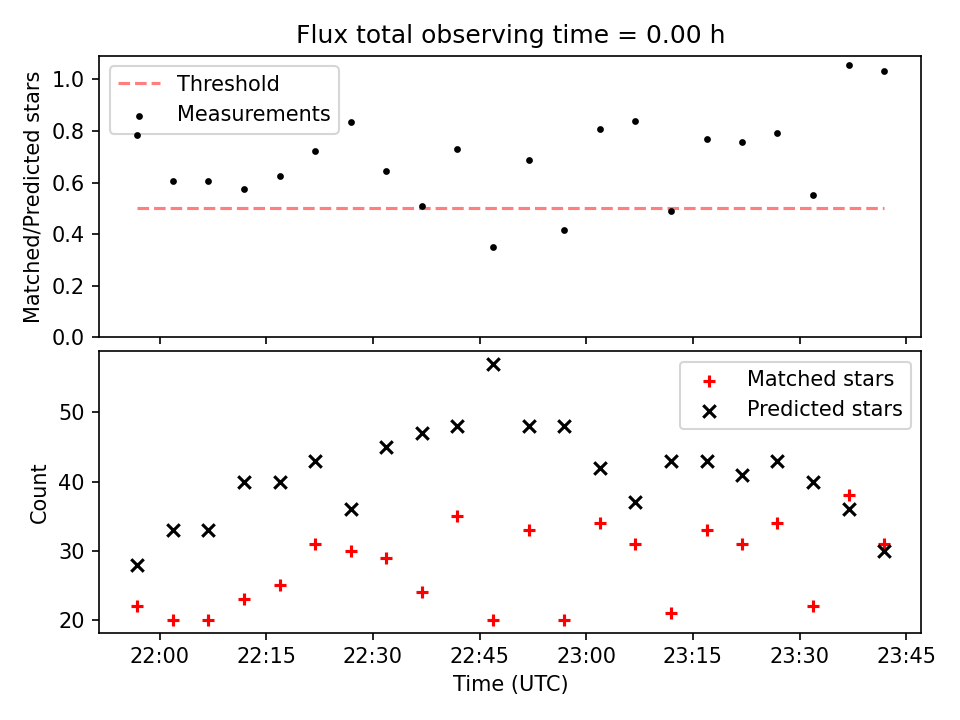 Flux total observing time = 0.00 h

Threshold
Measurements

Matched/Predicted stars

1.0
0.8
0.6
0.4
0.2
0.0

Matched stars
Predicted stars

Count

50
40
30
20

22:00 22:15 22:30 22:45 23:00 23:15 23:30 23:45

Time (UTC)